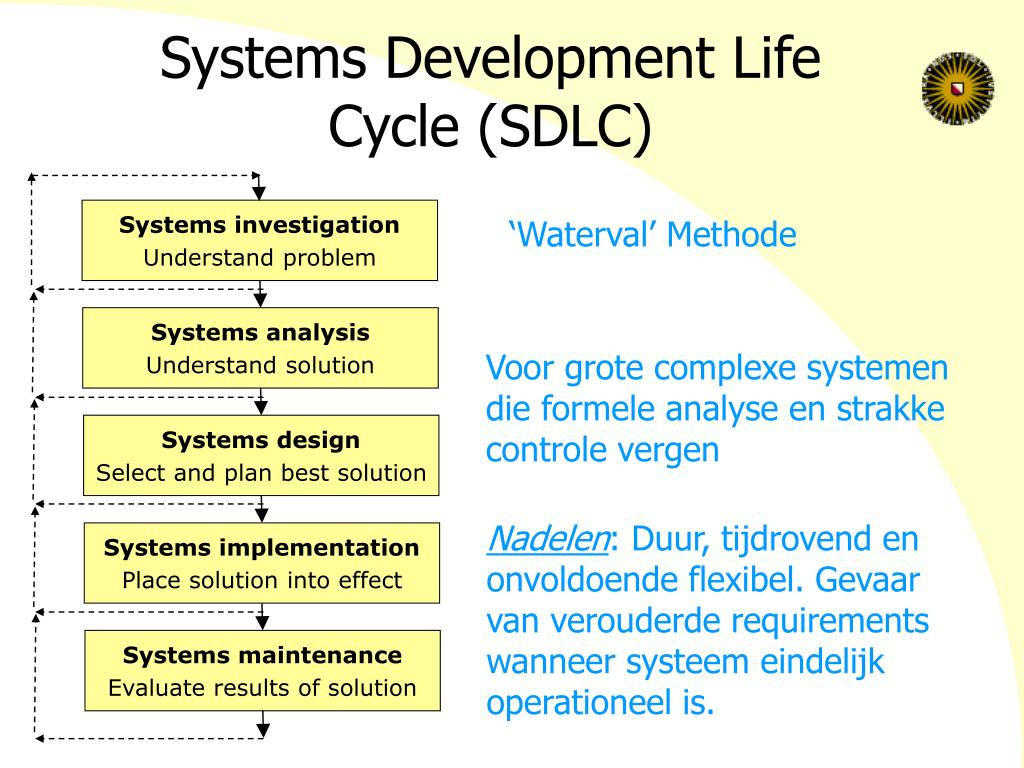 Systems Development Life Cycle (SDLC)

Systems investigation
Understand problem

Systems analysis
Understand solution

Systems design
Select and plan best solution

Systems implementation
Place solution into effect

Systems maintenance
Evaluate results of solution

‘Waterval’ Methode

Voor grote complexe systemen die formele analyse en strakke controle vergen

Nadelen: Duur, tijdrovend en onvoldoende flexibel. Gevaar van verouderde requirements wanneer systeem eindelijk operationeel is.